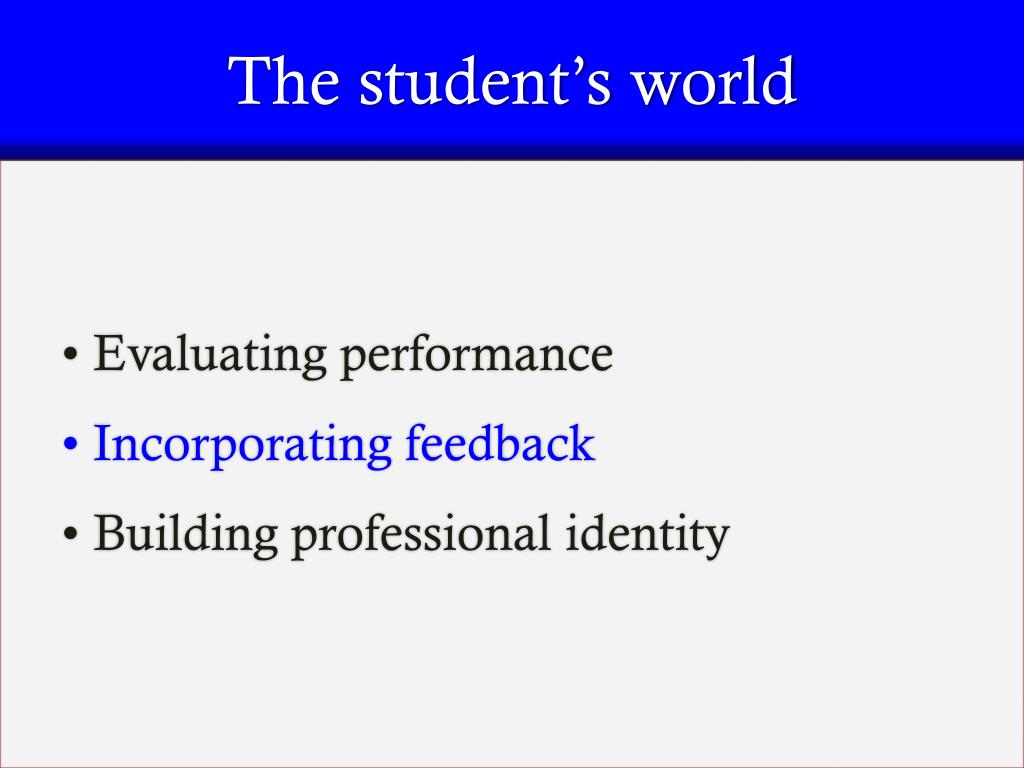 The student’s world

• Evaluating performance
• Incorporating feedback
• Building professional identity